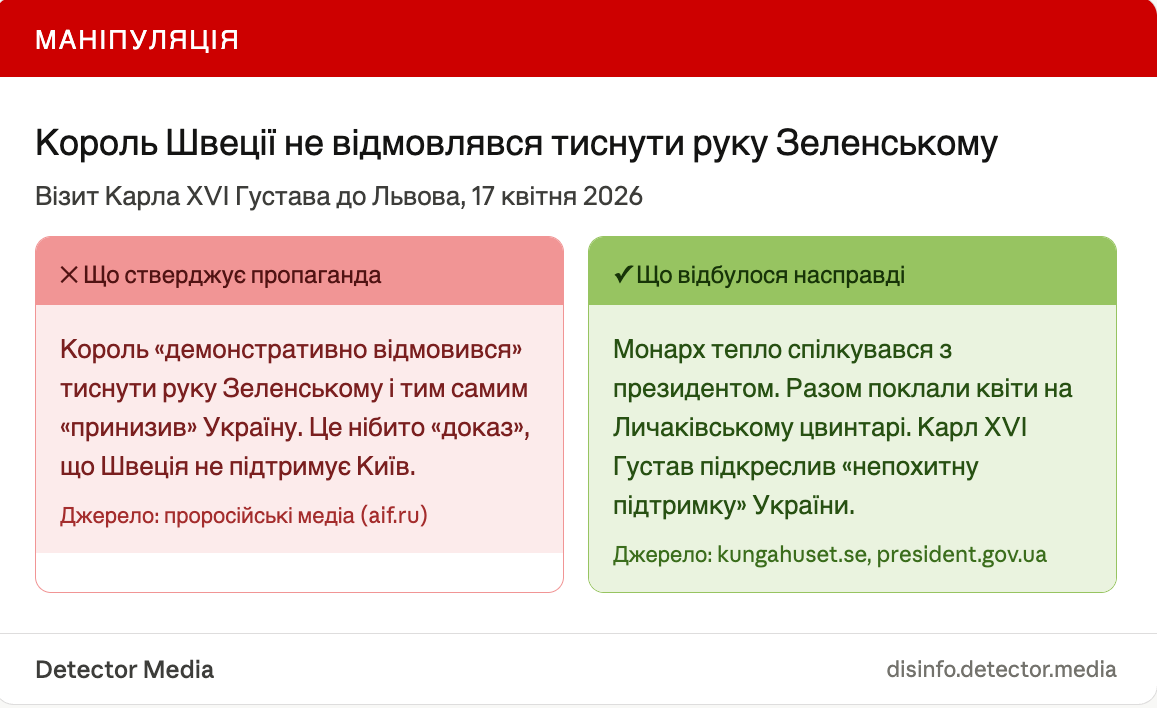 МАНІПУЛЯЦІЯ

Король Швеції не відмовлявся тиснути руку Зеленському

Візит Карла XVI Густава до Львова, 17 квітня 2026

✕ Що стверджує пропаганда

Король «демонстративно відмовився» тиснути руку Зеленському і тим самим «принизив» Україну. Це нібито «доказ», що Швеція не підтримує Київ.

Джерело: проросійські медіа (aif.ru)

✔ Що відбулося насправді

Монарх тепло спілкувався з президентом. Разом поклали квіти на Личаківському цвинтарі. Карл XVI Густав підкреслив «непохитну підтримку» України.

Джерело: kungahuset.se, president.gov.ua

Detector Media

disinfo.detector.media